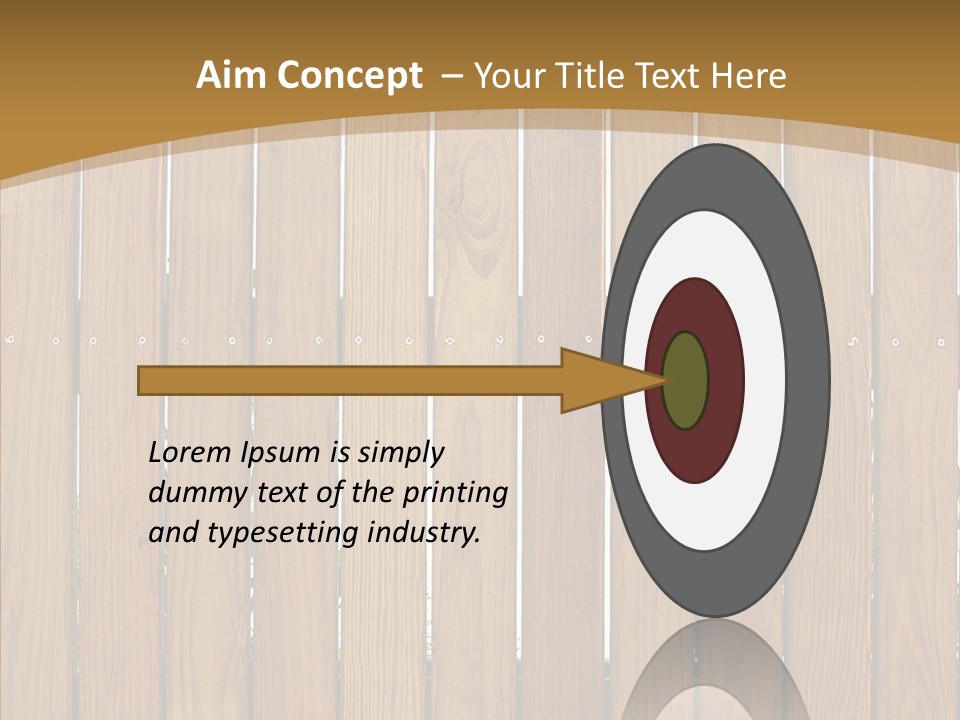 Aim Concept – Your Title Text Here

Lorem Ipsum is simply dummy text of the printing and typesetting industry.